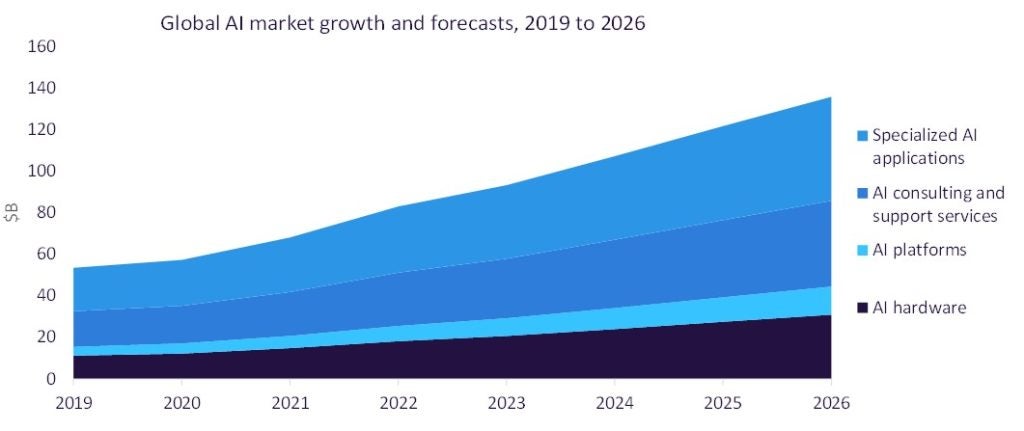 Global AI market growth and forecasts, 2019 to 2026

160
140
120
100
80
60
40
20
0

$B

2019
2020
2021
2022
2023
2024
2025
2026

Specialized AI applications
AI consulting and support services
AI platforms
AI hardware